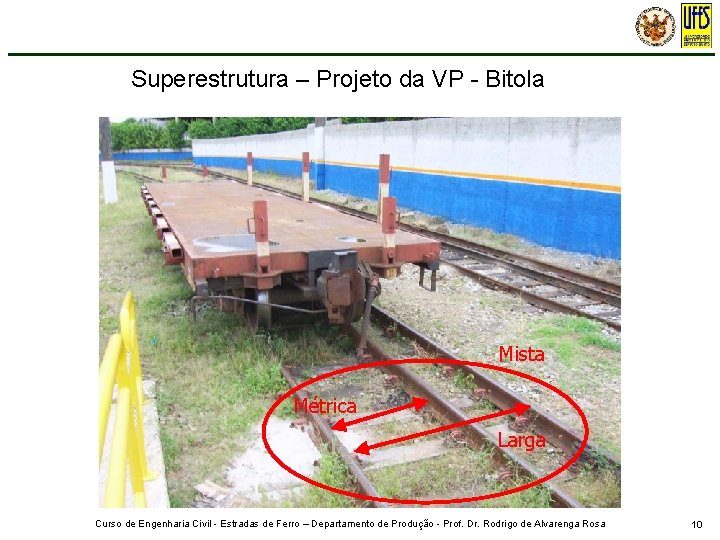 UFES

Superestrutura – Projeto da VP - Bitola

Mista

Métrica

Larga

Curso de Engenharia Civil - Estradas de Ferro – Departamento de Produção - Prof. Dr. Rodrigo de Alvarenga Rosa

10